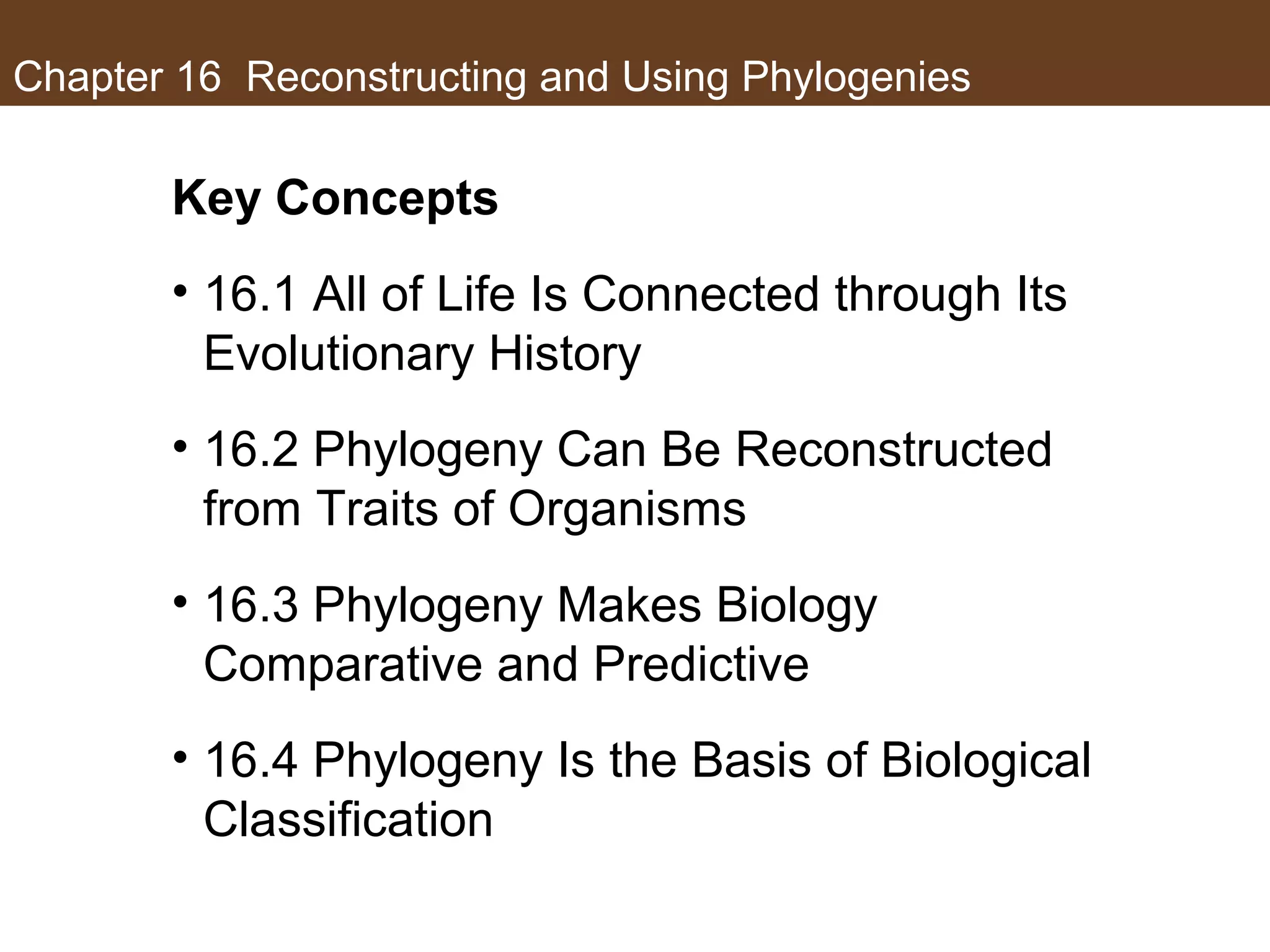 Chapter 16 Reconstructing and Using Phylogenies

Key Concepts

• 16.1 All of Life Is Connected through Its Evolutionary History

• 16.2 Phylogeny Can Be Reconstructed from Traits of Organisms

• 16.3 Phylogeny Makes Biology Comparative and Predictive

• 16.4 Phylogeny Is the Basis of Biological Classification